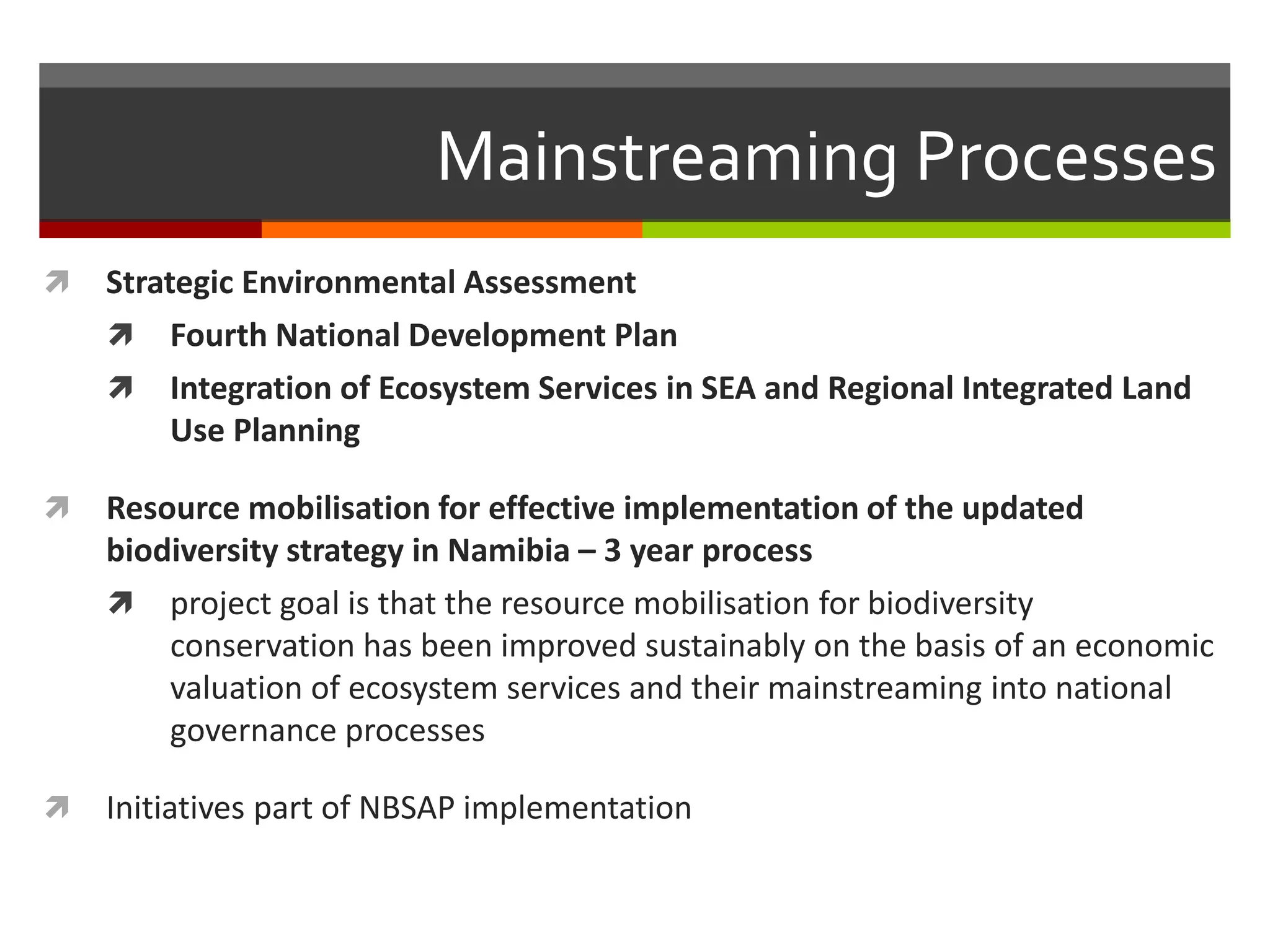 Mainstreaming Processes

Strategic Environmental Assessment

Fourth National Development Plan

Integration of Ecosystem Services in SEA and Regional Integrated Land Use Planning

Resource mobilisation for effective implementation of the updated biodiversity strategy in Namibia – 3 year process

project goal is that the resource mobilisation for biodiversity conservation has been improved sustainably on the basis of an economic valuation of ecosystem services and their mainstreaming into national governance processes

Initiatives part of NBSAP implementation